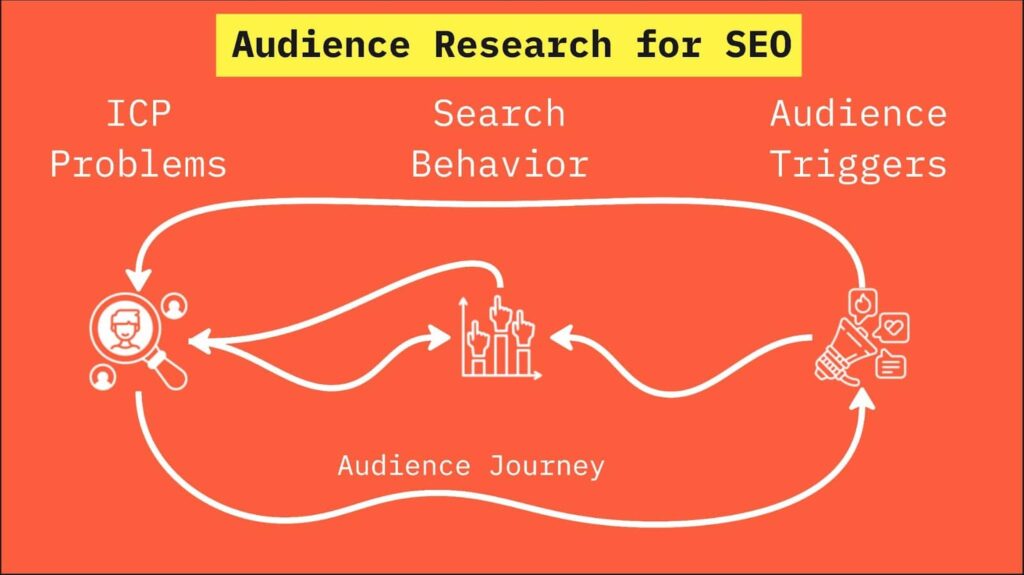 Audience Research for SEO

ICP Problems

Search Behavior

Audience Triggers

Audience Journey